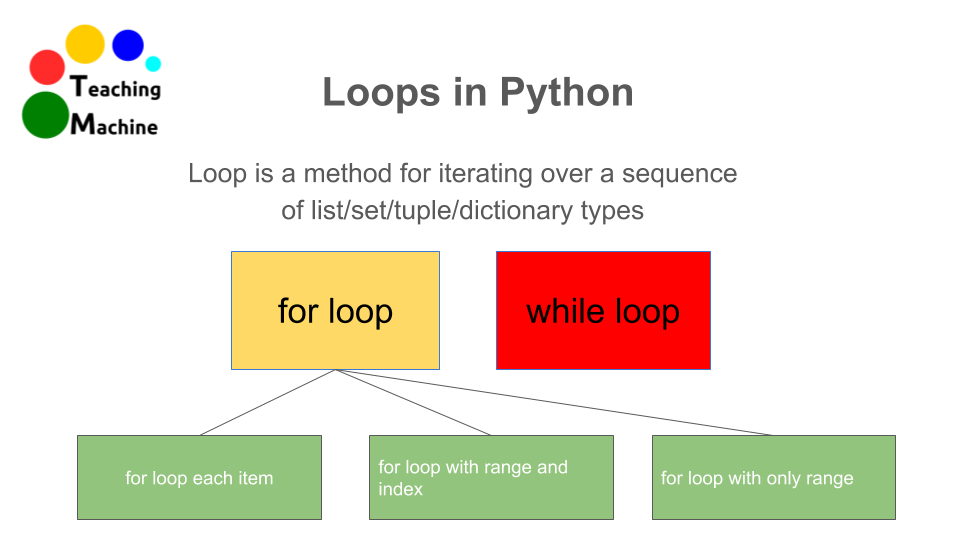 Teaching Machine

Loops in Python

Loop is a method for iterating over a sequence of list/set/tuple/dictionary types

for loop

while loop

for loop each item

for loop with range and index

for loop with only range